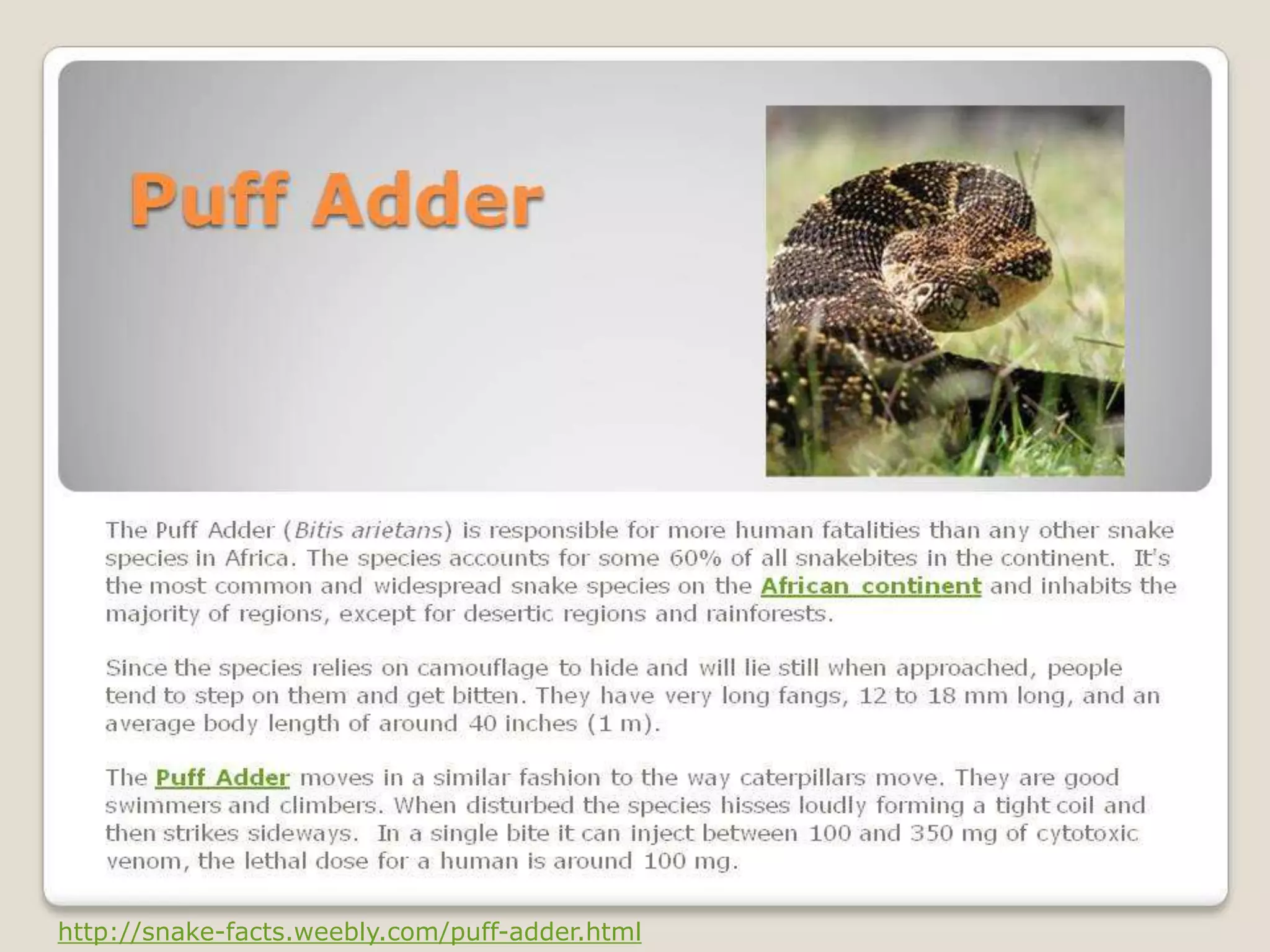 Puff Adder

The Puff Adder (Bitis arietans) is responsible for more human fatalities than any other snake species in Africa. The species accounts for some 60% of all snakebites in the continent. It's the most common and widespread snake species on the African continent and inhabits the majority of regions, except for desertic regions and rainforests.

Since the species relies on camouflage to hide and will lie still when approached, people tend to step on them and get bitten. They have very long fangs, 12 to 18 mm long, and an average body length of around 40 inches (1 m).

The Puff Adder moves in a similar fashion to the way caterpillars move. They are good swimmers and climbers. When disturbed the species hisses loudly forming a tight coil and then strikes sideways. In a single bite it can inject between 100 and 350 mg of cytotoxic venom, the lethal dose for a human is around 100 mg.

http://snake-facts.weebly.com/puff-adder.html